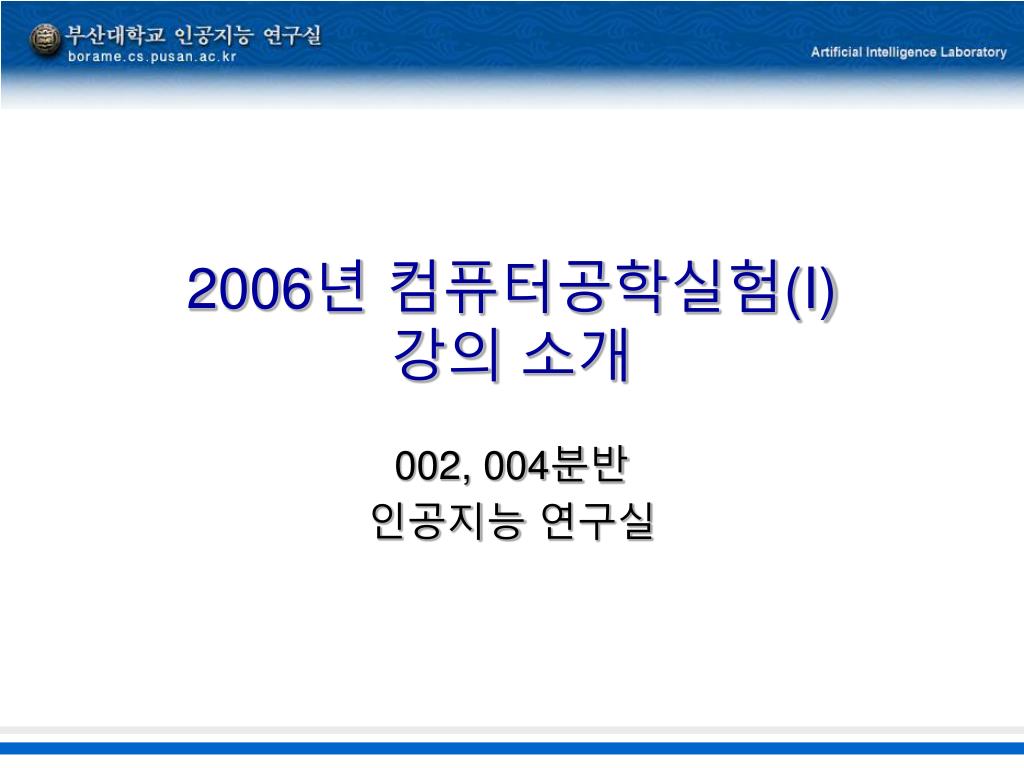 부산대학교 인공지능 연구실
borame.cs.pusan.ac.kr

Artificial Intelligence Laboratory

2006년 컴퓨터공학실험(I)
강의 소개

002, 004분반
인공지능 연구실